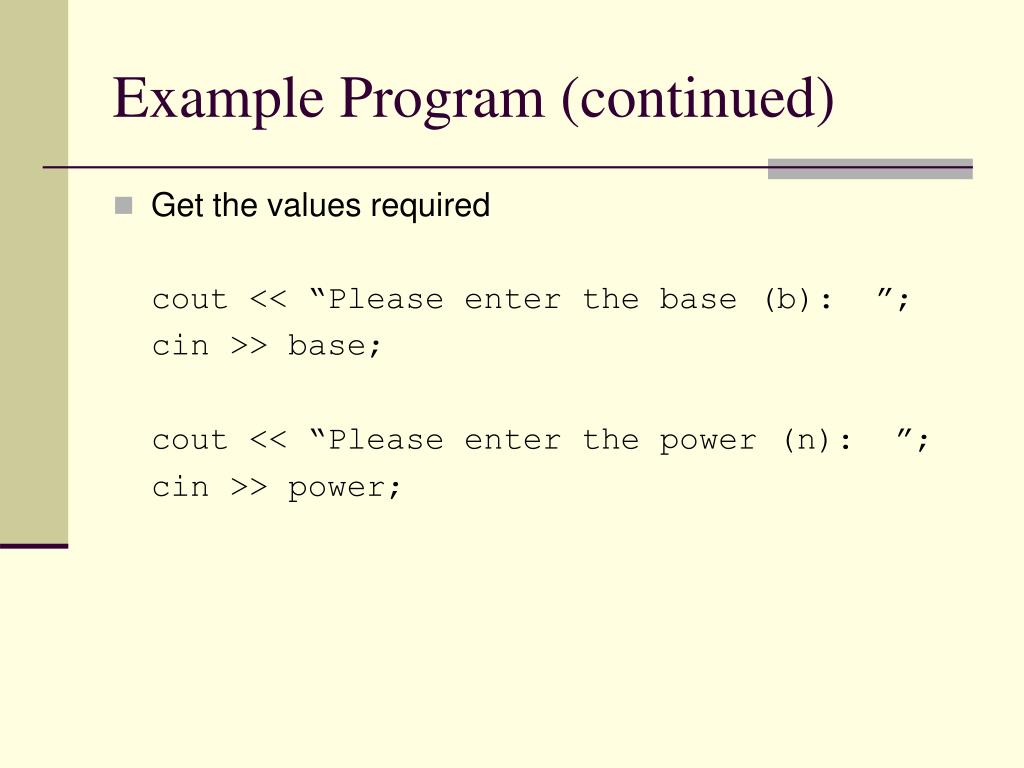 Example Program (continued)

Get the values required

cout << “Please enter the base (b):  ”;
cin >> base;

cout << “Please enter the power (n):  ”;
cin >> power;